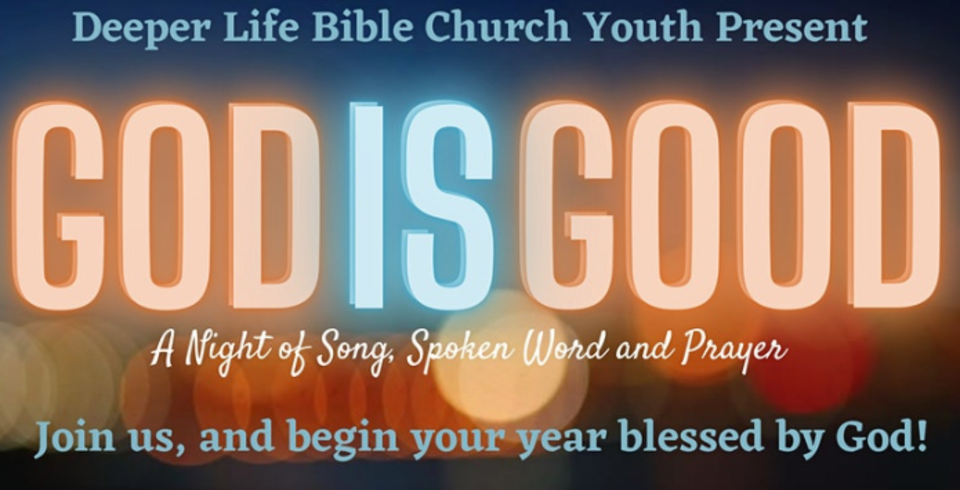 Deeper Life Bible Church Youth Present

GOD IS GOOD

A Night of Song, Spoken Word and Prayer

Join us, and begin your year blessed by God!